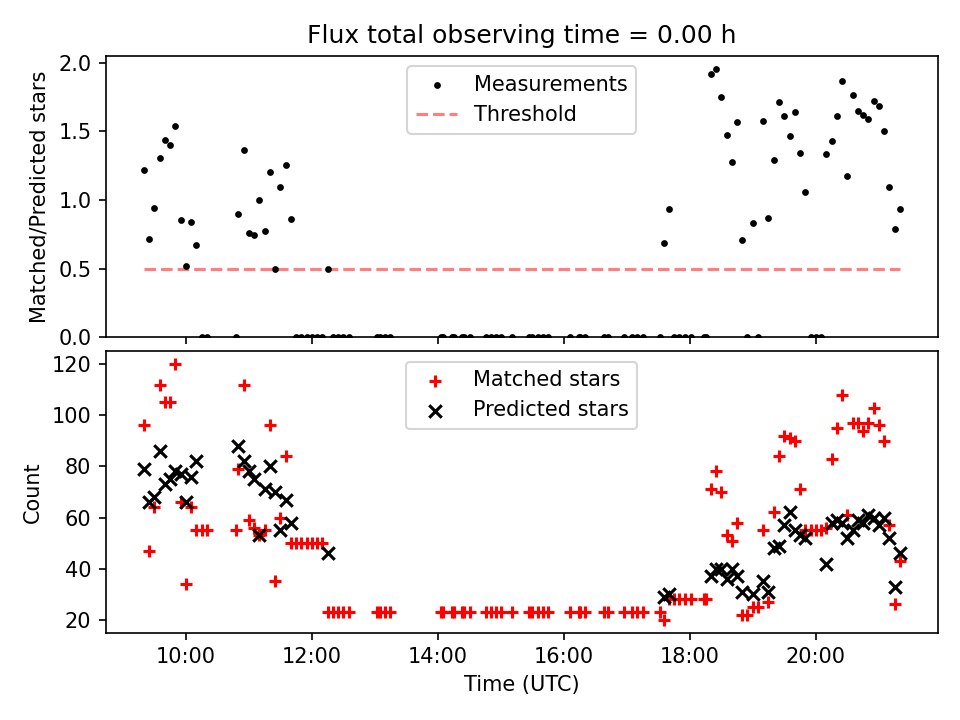 Flux total observing time = 0.00 h

Matched/Predicted stars

2.0
1.5
1.0
0.5
0.0

Measurements
Threshold

Count

120
100
80
60
40
20

Matched stars
Predicted stars

10:00
12:00
14:00
16:00
18:00
20:00

Time (UTC)